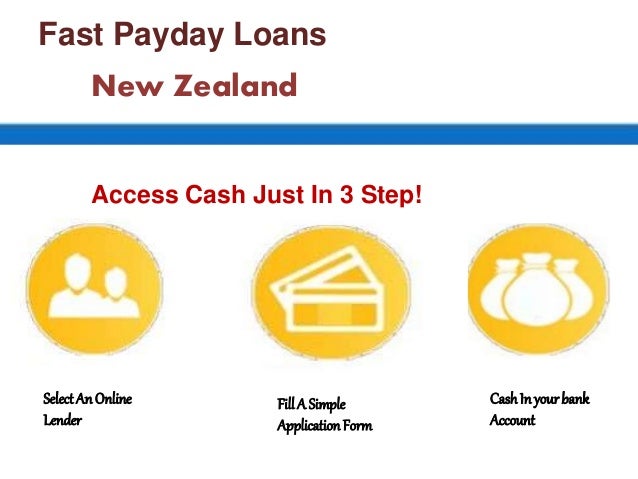 Fast Payday Loans

New Zealand

Access Cash Just In 3 Step!

Select An Online Lender

Fill A Simple Application Form

Cash In your bank Account